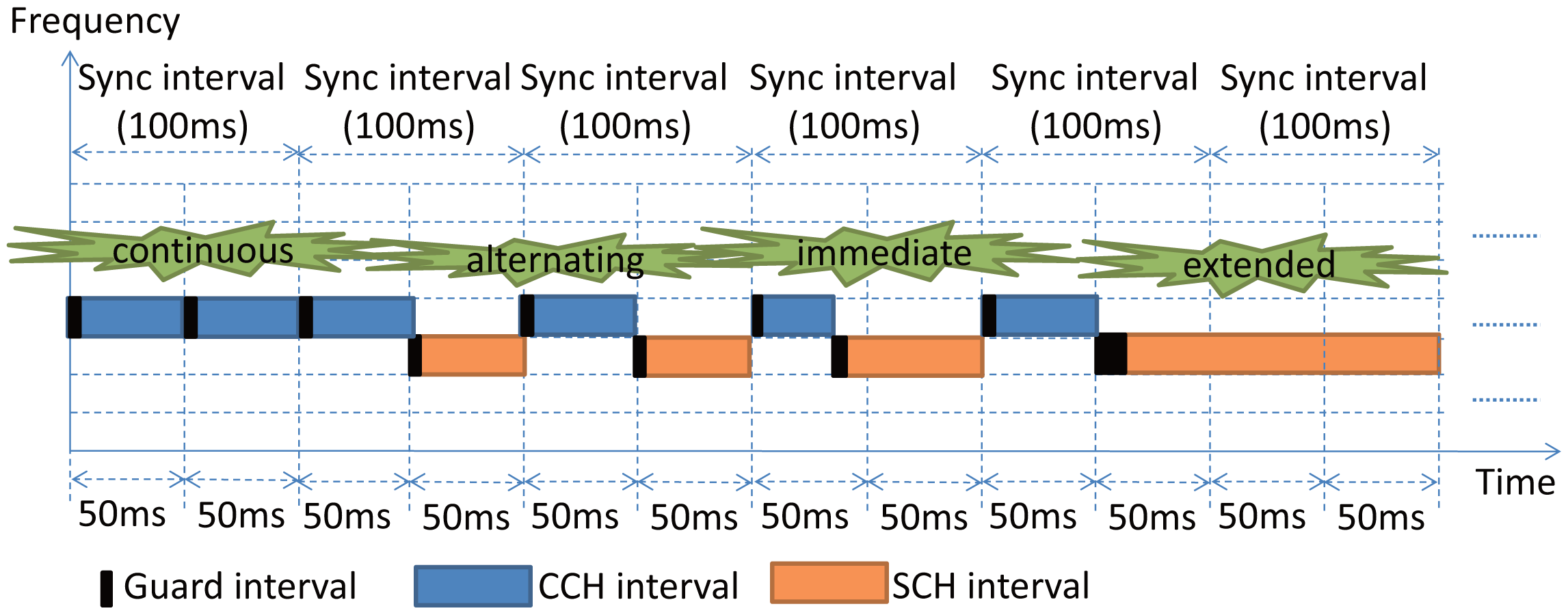 Frequency

Sync interval (100ms) Sync interval (100ms) Sync interval (100ms) Sync interval (100ms) Sync interval (100ms) Sync interval (100ms)

continuous alternating immediate extended

Time

50ms 50ms 50ms 50ms 50ms 50ms 50ms 50ms 50ms 50ms 50ms 50ms

Guard interval CCH interval SCH interval